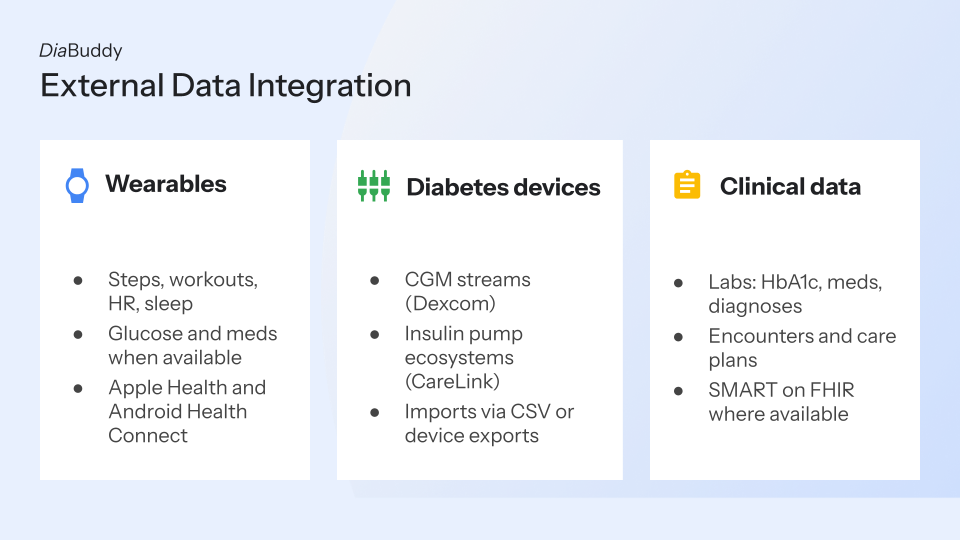 DiaBuddy

External Data Integration

Wearables

- Steps, workouts, HR, sleep
- Glucose and meds when available
- Apple Health and Android Health Connect

Diabetes devices

- CGM streams (Dexcom)
- Insulin pump ecosystems (CareLink)
- Imports via CSV or device exports

Clinical data

- Labs: HbA1c, meds, diagnoses
- Encounters and care plans
- SMART on FHIR where available